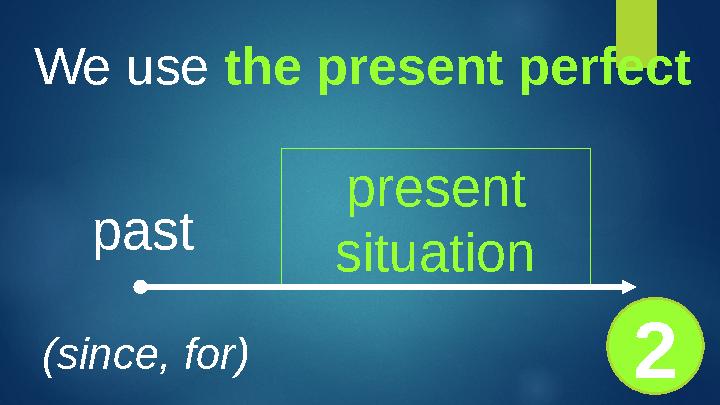 We use the present perfect

past

present situation

(since, for)

2